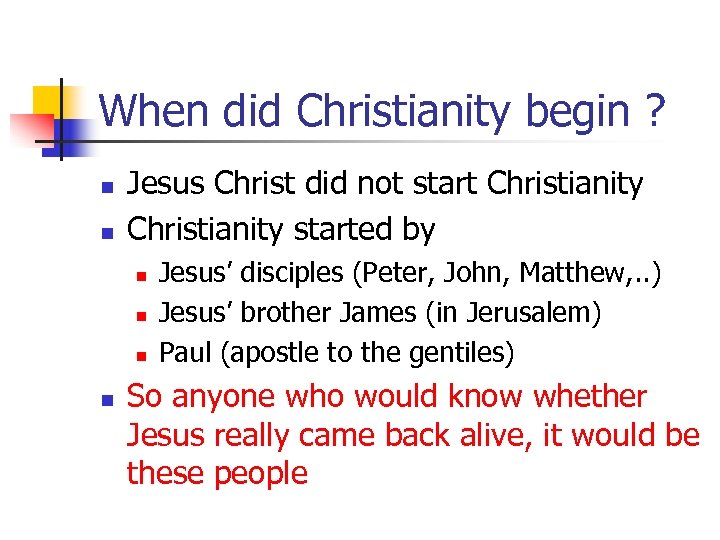 When did Christianity begin ?

- Jesus Christ did not start Christianity
- Christianity started by
  - Jesus' disciples (Peter, John, Matthew,..)
  - Jesus' brother James (in Jerusalem)
  - Paul (apostle to the gentiles)
- So anyone who would know whether Jesus really came back alive, it would be these people